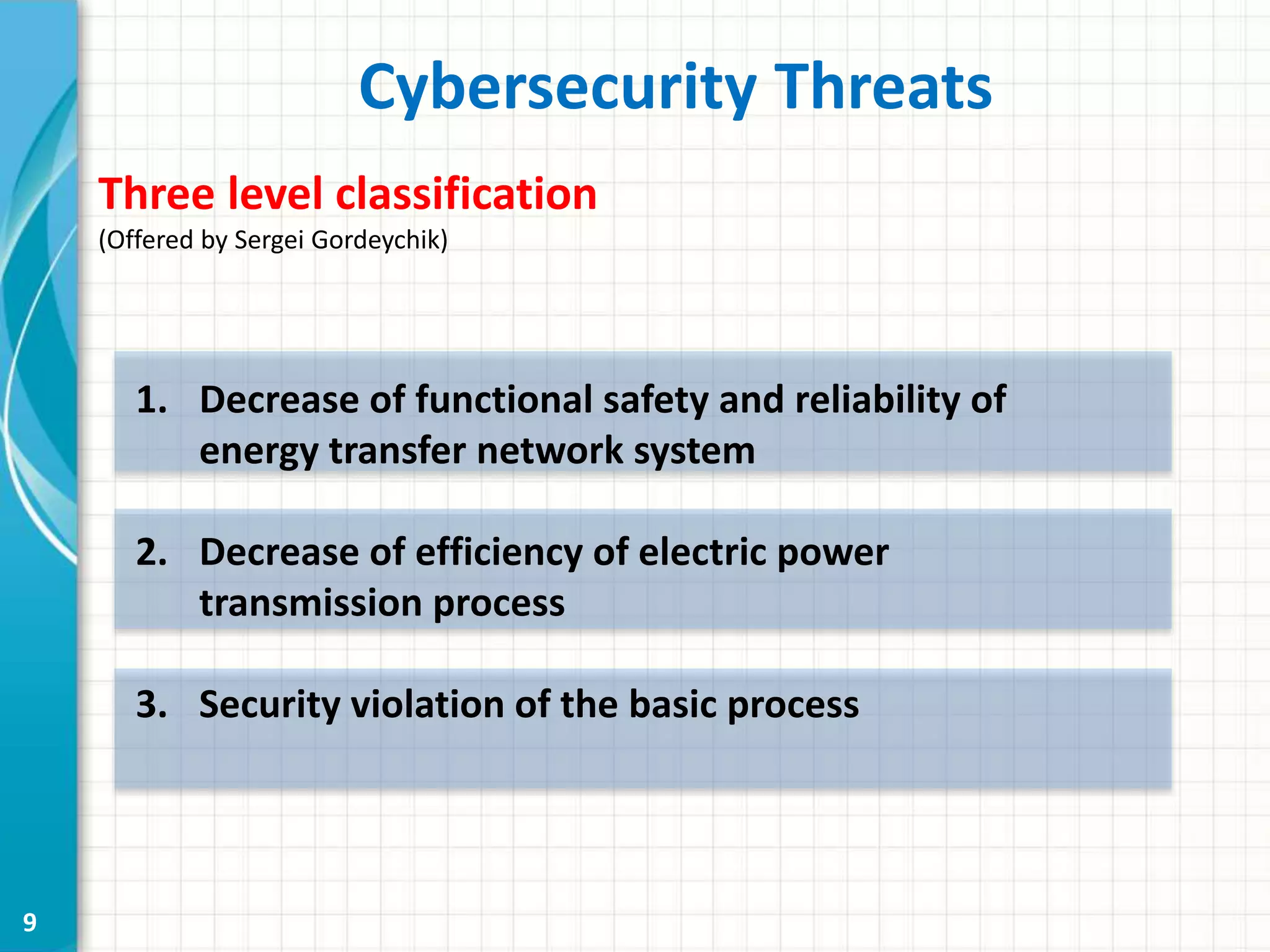 Cybersecurity Threats

Three level classification
(Offered by Sergei Gordeychik)

1. Decrease of functional safety and reliability of energy transfer network system

2. Decrease of efficiency of electric power transmission process

3. Security violation of the basic process

9